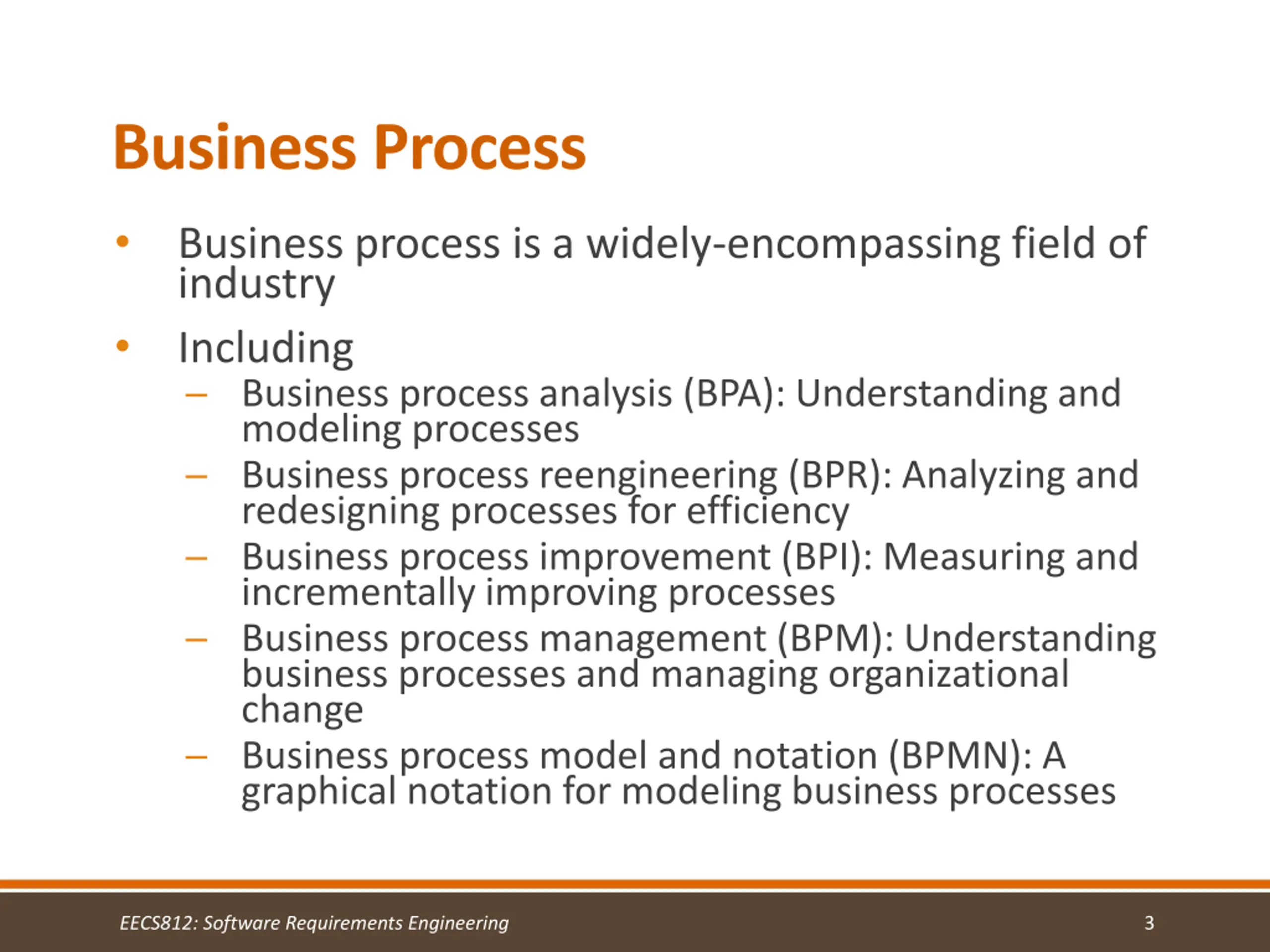 Business Process

• Business process is a widely-encompassing field of industry

• Including
  – Business process analysis (BPA): Understanding and modeling processes
  – Business process reengineering (BPR): Analyzing and redesigning processes for efficiency
  – Business process improvement (BPI): Measuring and incrementally improving processes
  – Business process management (BPM): Understanding business processes and managing organizational change
  – Business process model and notation (BPMN): A graphical notation for modeling business processes

EECS812: Software Requirements Engineering

3